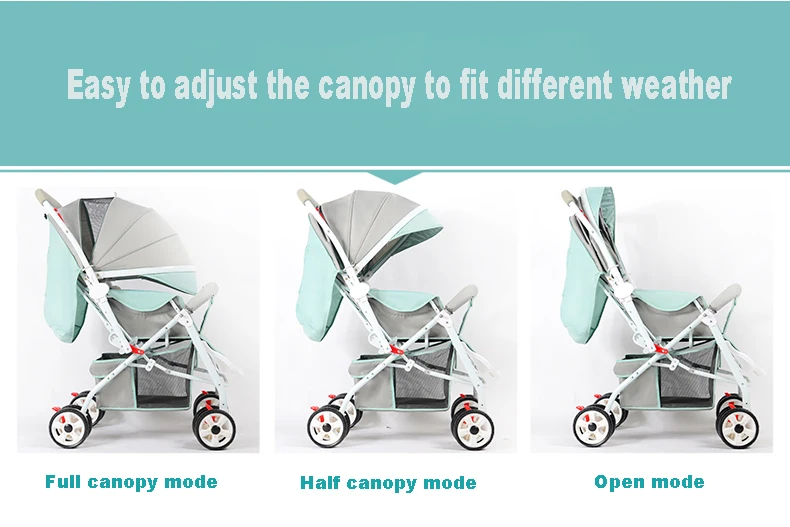 Easy to adjust the canopy to fit different weather

Full canopy mode

Half canopy mode

Open mode